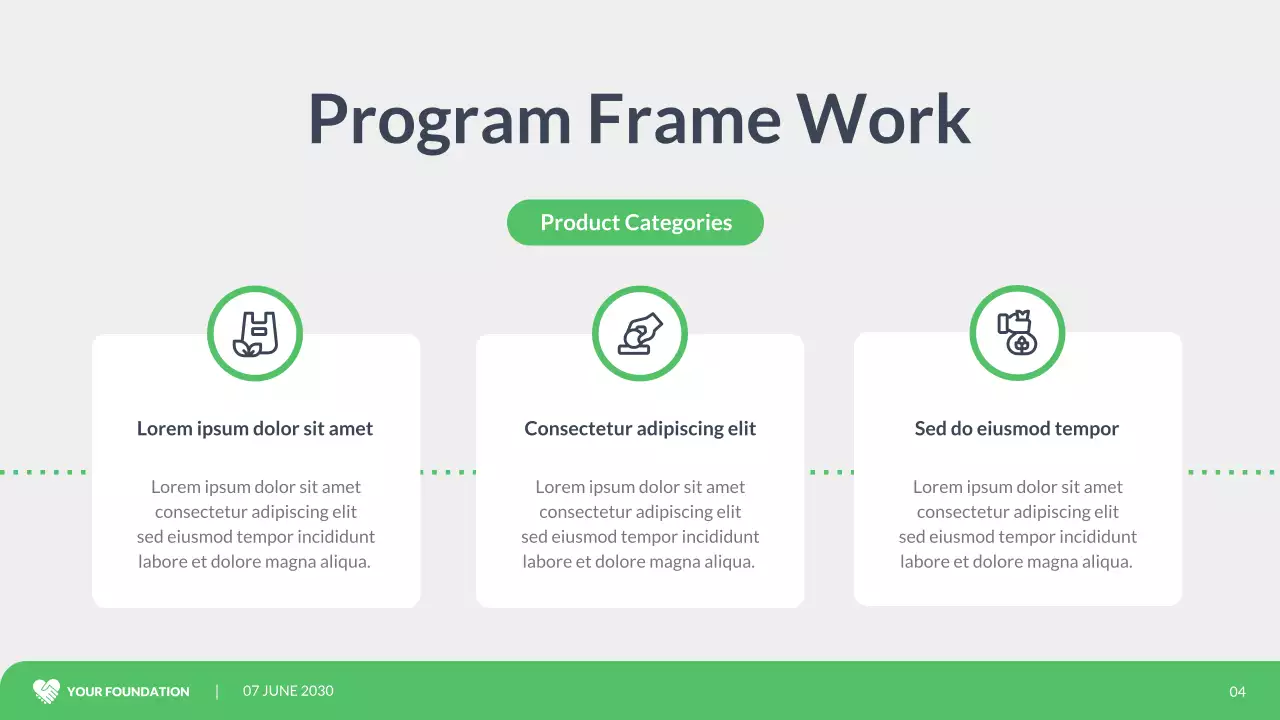 Program Frame Work

Product Categories

Lorem ipsum dolor sit amet

Lorem ipsum dolor sit amet consectetur adipiscing elit sed eiusmod tempor incididunt labore et dolore magna aliqua.

Consectetur adipiscing elit

Lorem ipsum dolor sit amet consectetur adipiscing elit sed eiusmod tempor incididunt labore et dolore magna aliqua.

Sed do eiusmod tempor

Lorem ipsum dolor sit amet consectetur adipiscing elit sed eiusmod tempor incididunt labore et dolore magna aliqua.

YOUR FOUNDATION | 07 JUNE 2030

04